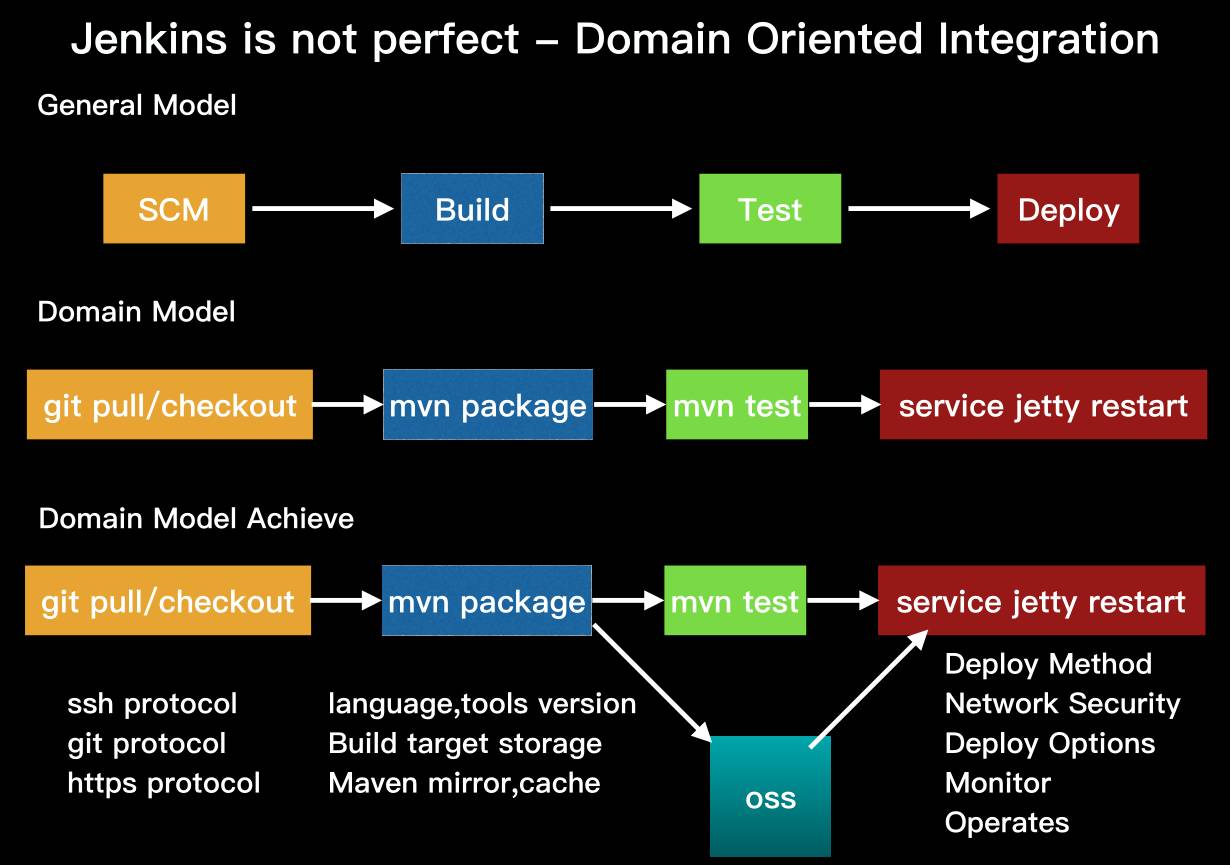 Jenkins is not perfect – Domain Oriented Integration

General Model

SCM

Build

Test

Deploy

Domain Model

git pull/checkout

mvn package

mvn test

service jetty restart

Domain Model Achieve

git pull/checkout

mvn package

mvn test

service jetty restart

ssh protocol
git protocol
https protocol

language,tools version
Build target storage
Maven mirror,cache

oss

Deploy Method
Network Security
Deploy Options
Monitor
Operates